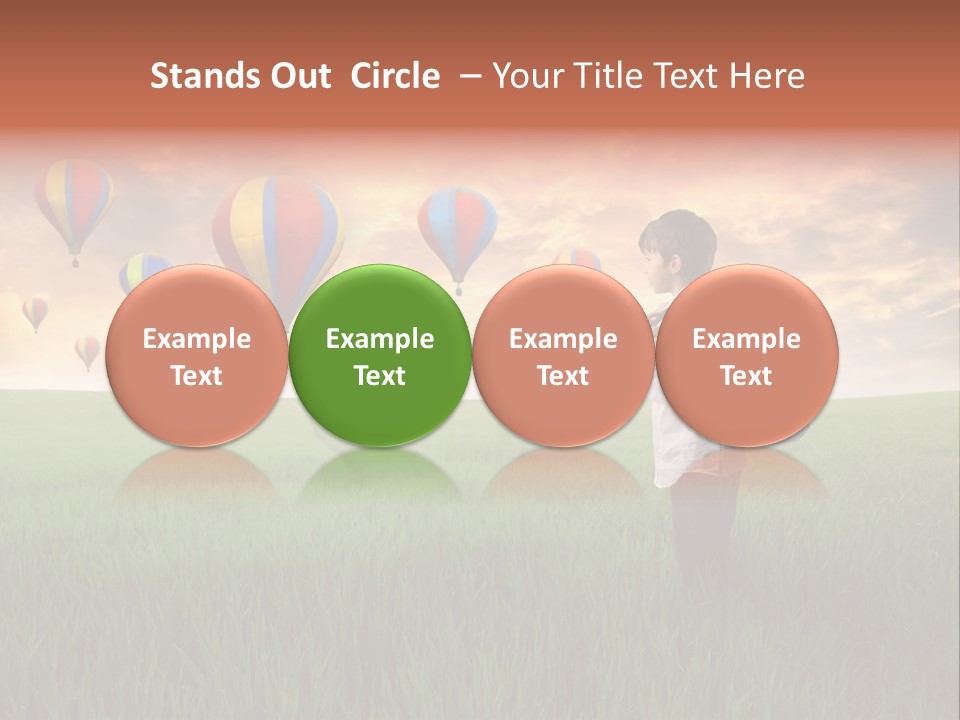 Stands Out Circle – Your Title Text Here

Example Text

Example Text

Example Text

Example Text